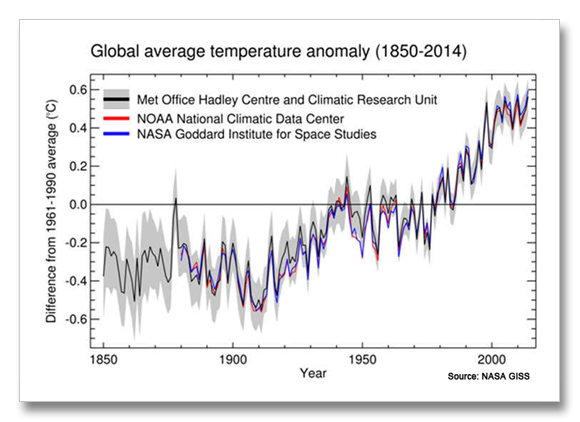 Global average temperature anomaly (1850-2014)

Met Office Hadley Centre and Climatic Research Unit
NOAA National Climatic Data Center
NASA Goddard Institute for Space Studies

Difference from 1961-1990 average (°C)

0.6
0.4
0.2
0.0
-0.2
-0.4
-0.6

1850
1900
1950
2000

Year

Source: NASA GISS